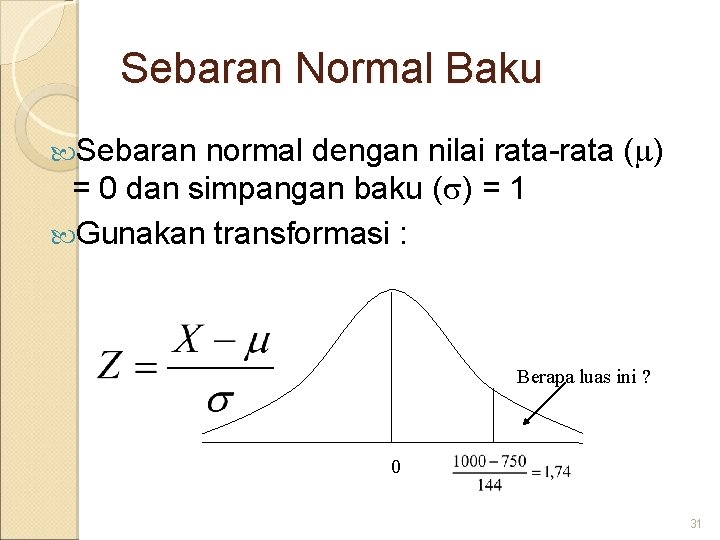 Sebaran Normal Baku

Sebaran normal dengan nilai rata-rata ($\mu$) = 0 dan simpangan baku ($\sigma$) = 1

Gunakan transformasi :

$Z = \frac{X - \mu}{\sigma}$

Berapa luas ini ?

0

$\frac{1000 - 750}{144} = 1,74$

31